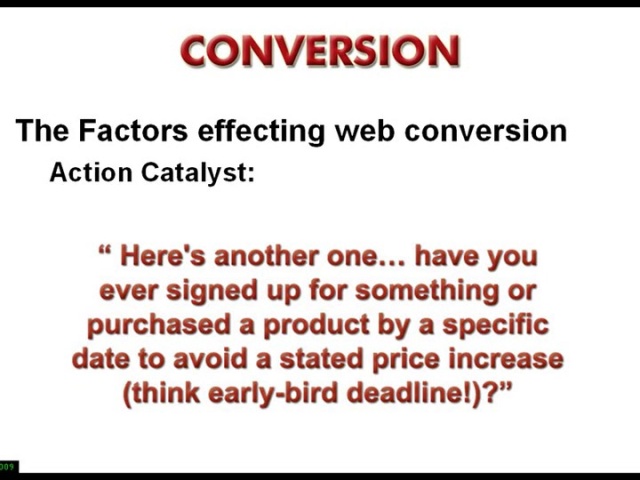 CONVERSION

The Factors effecting web conversion

Action Catalyst:

“ Here's another one… have you ever signed up for something or purchased a product by a specific date to avoid a stated price increase (think early-bird deadline!)?”

009